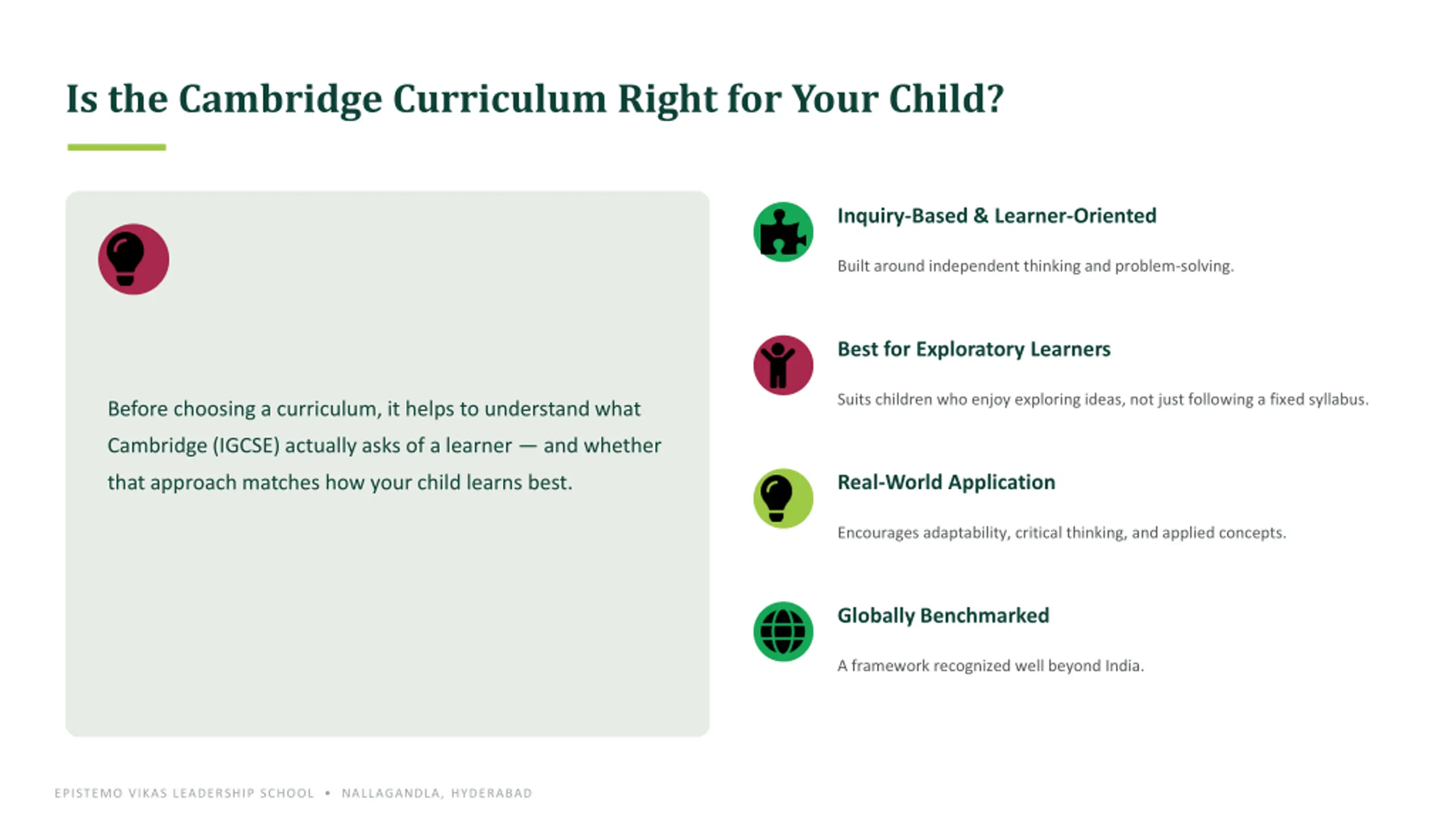 Is the Cambridge Curriculum Right for Your Child?

Before choosing a curriculum, it helps to understand what Cambridge (IGCSE) actually asks of a learner — and whether that approach matches how your child learns best.

Inquiry-Based & Learner-Oriented

Built around independent thinking and problem-solving.

Best for Exploratory Learners

Suits children who enjoy exploring ideas, not just following a fixed syllabus.

Real-World Application

Encourages adaptability, critical thinking, and applied concepts.

Globally Benchmarked

A framework recognized well beyond India.

EPISTEMO VIKAS LEADERSHIP SCHOOL • NALLAGANDLA, HYDERABAD